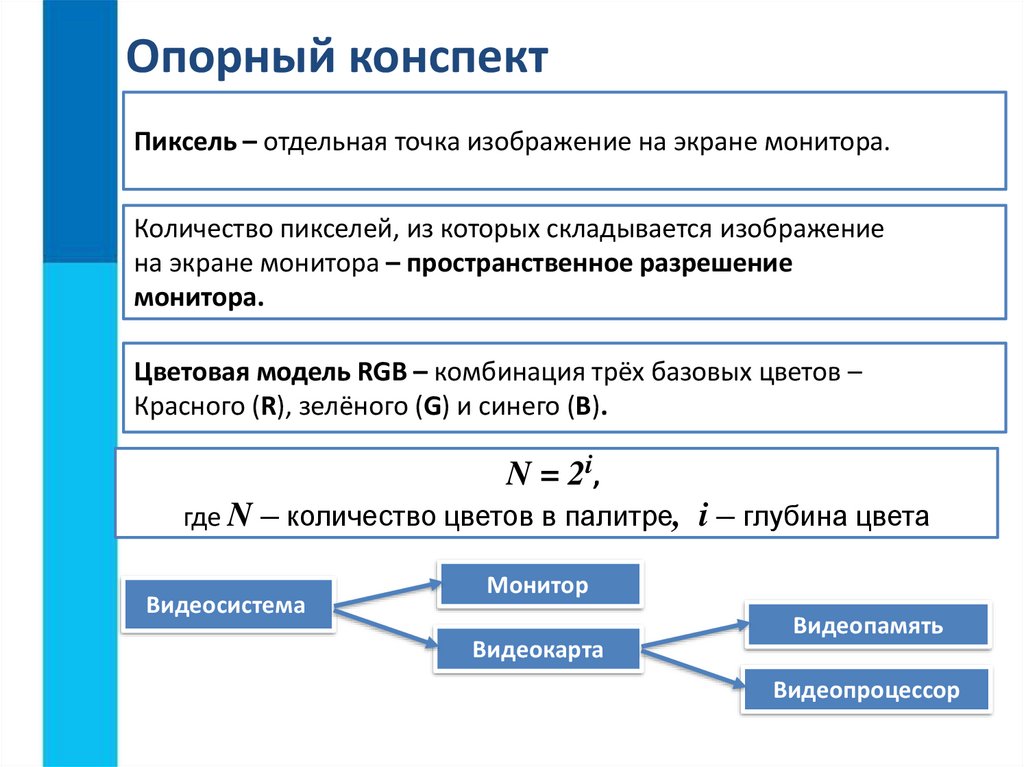 Опорный конспект

Пиксель – отдельная точка изображение на экране монитора.

Количество пикселей, из которых складывается изображение на экране монитора – пространственное разрешение монитора.

Цветовая модель RGB – комбинация трёх базовых цветов – Красного (R), зелёного (G) и синего (B).

$N = 2^i$,

где $N$ – количество цветов в палитре, $i$ – глубина цвета

Видеосистема

Монитор

Видеокарта

Видеопамять

Видеопроцессор